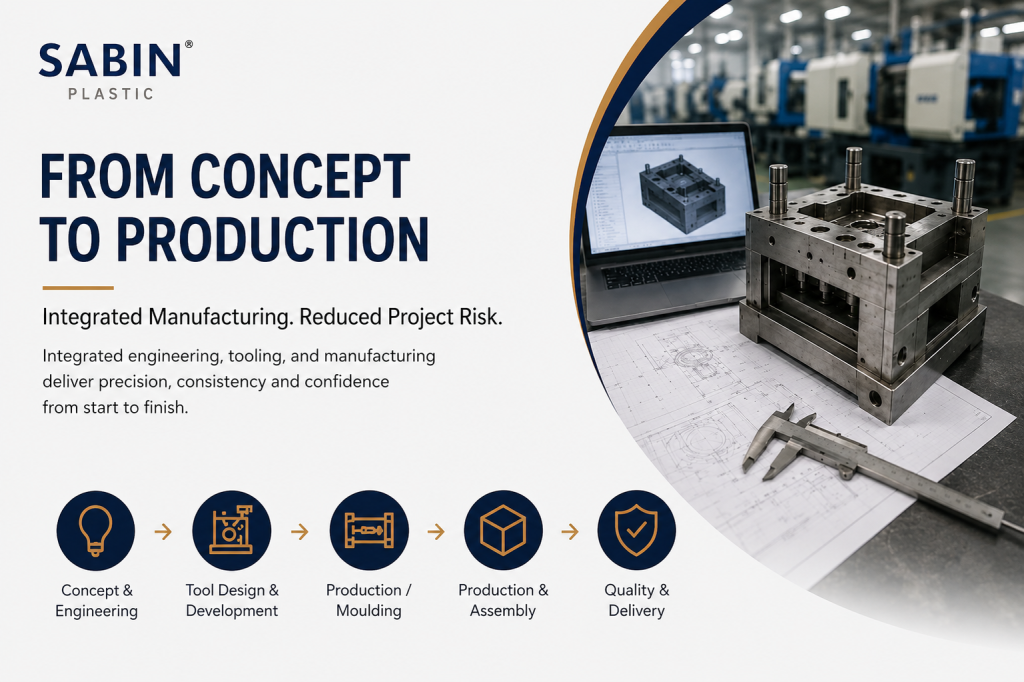 SABIN®
PLASTIC

FROM CONCEPT TO PRODUCTION

Integrated Manufacturing. Reduced Project Risk.

Integrated engineering, tooling, and manufacturing deliver precision, consistency and confidence from start to finish.

Concept & Engineering

Tool Design & Development

Production / Moulding

Production & Assembly

Quality & Delivery